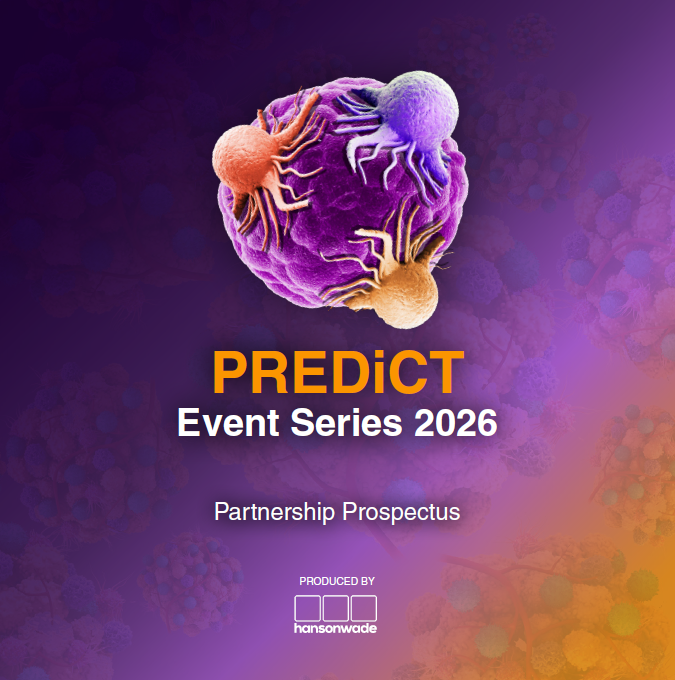 PREDiCT
Event Series 2026

Partnership Prospectus

PRODUCED BY
hansonwade